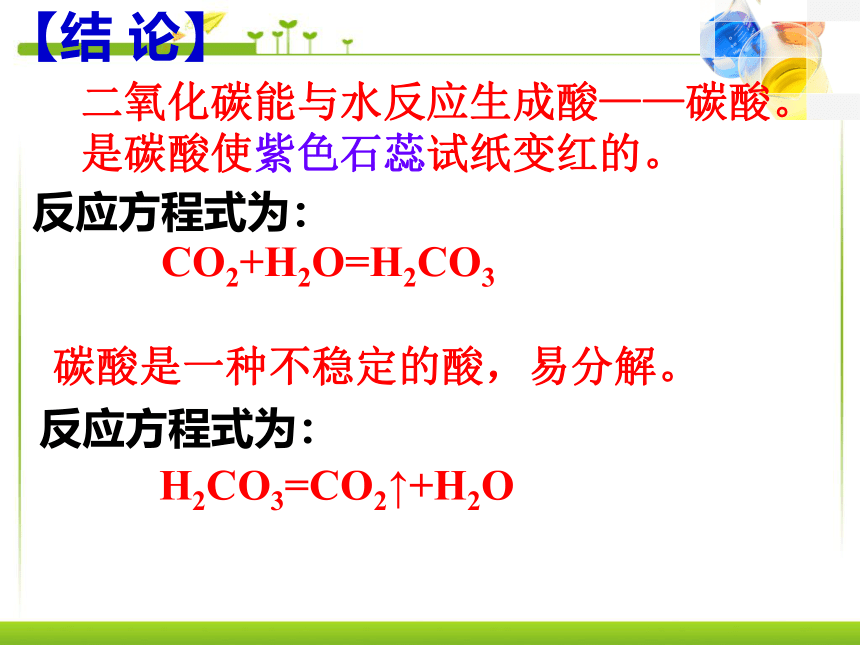 【结 论】

二氧化碳能与水反应生成酸——碳酸。是碳酸使紫色石蕊试纸变红的。

反应方程式为：

$CO_2+H_2O=H_2CO_3$

碳酸是一种不稳定的酸，易分解。

反应方程式为：

$H_2CO_3=CO_2\uparrow+H_2O$